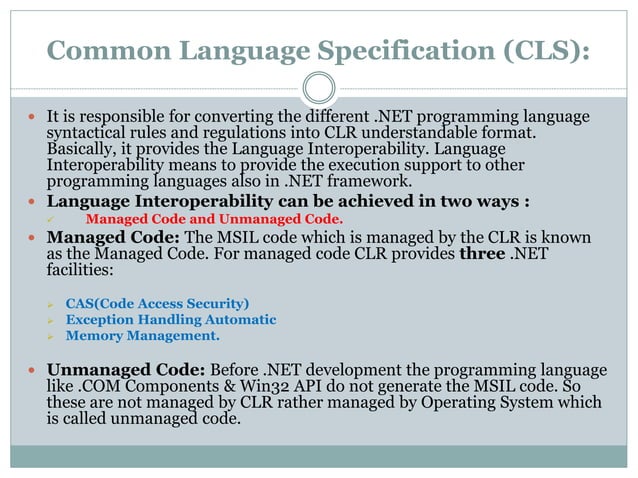 Common Language Specification (CLS):

It is responsible for converting the different .NET programming language syntactical rules and regulations into CLR understandable format. Basically, it provides the Language Interoperability. Language Interoperability means to provide the execution support to other programming languages also in .NET framework.

Language Interoperability can be achieved in two ways :

Managed Code and Unmanaged Code.

Managed Code: The MSIL code which is managed by the CLR is known as the Managed Code. For managed code CLR provides three .NET facilities:

CAS(Code Access Security)
Exception Handling Automatic
Memory Management.

Unmanaged Code: Before .NET development the programming language like .COM Components & Win32 API do not generate the MSIL code. So these are not managed by CLR rather managed by Operating System which is called unmanaged code.